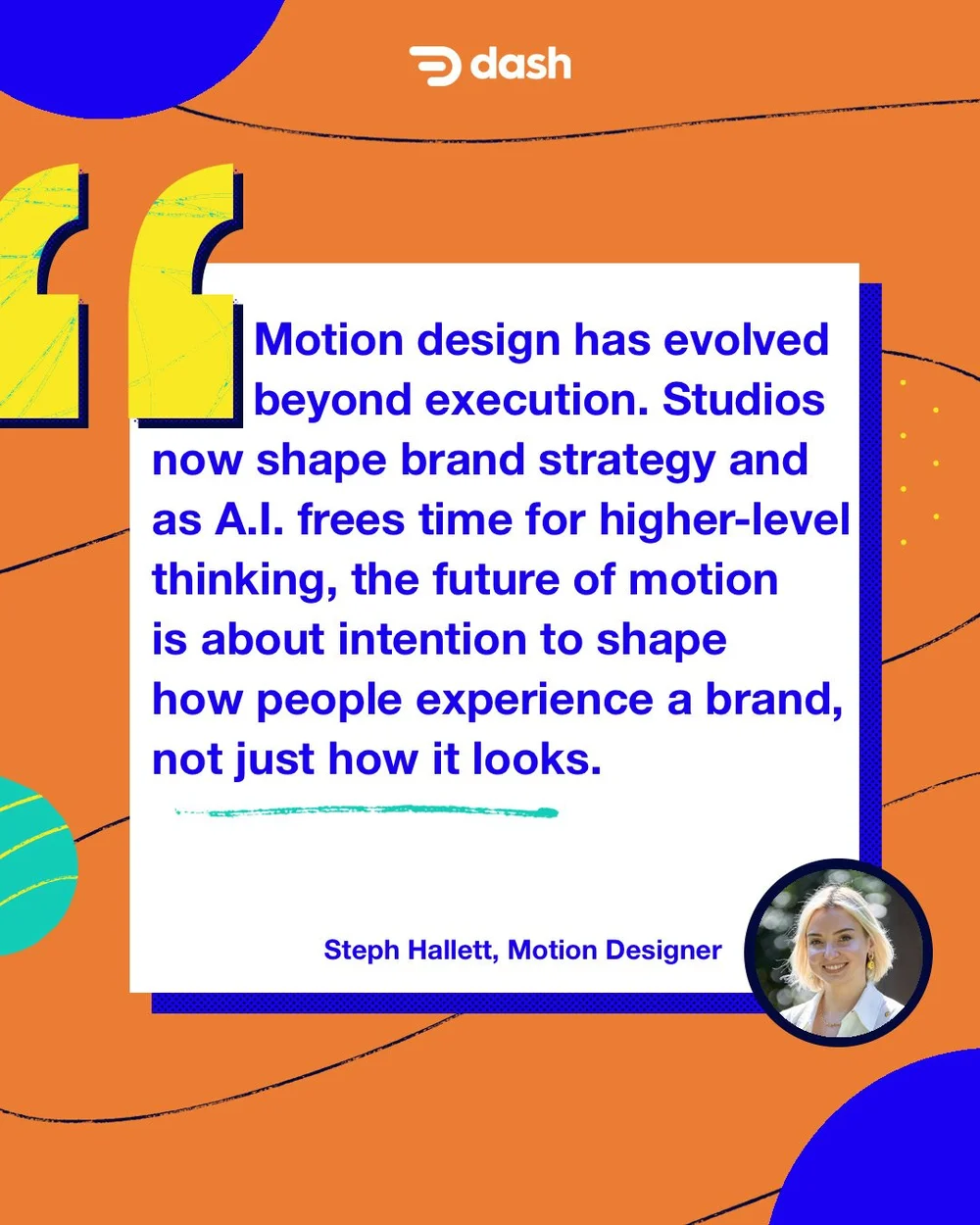 dash

Motion design has evolved beyond execution. Studios now shape brand strategy and as A.I. frees time for higher-level thinking, the future of motion is about intention to shape how people experience a brand, not just how it looks.

Steph Hallett, Motion Designer